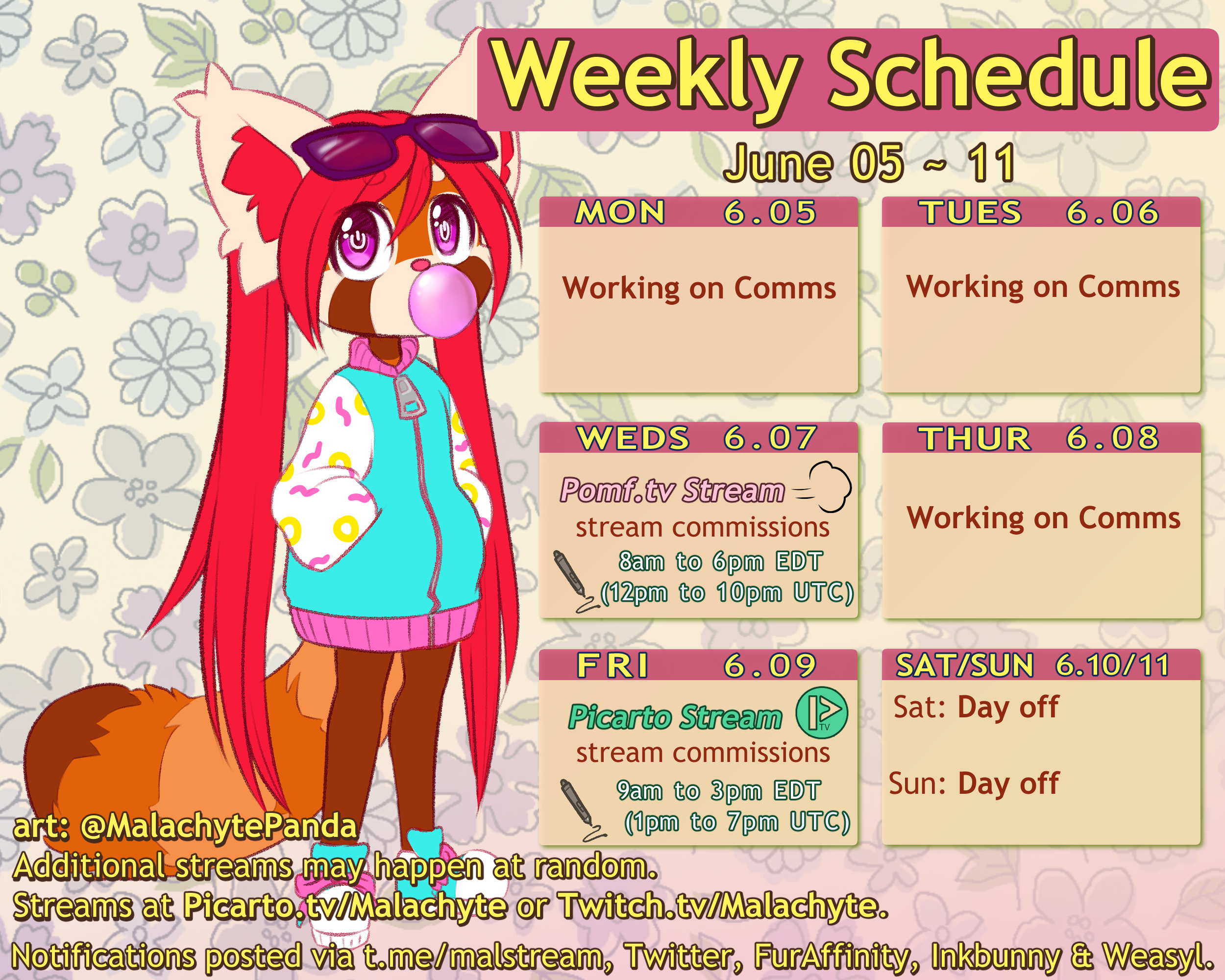 Weekly Schedule

June 05 ~ 11

MON 6.05

Working on Comms

TUES 6.06

Working on Comms

WEDS 6.07

Pomf.tv Stream

stream commissions

8am to 6pm EDT
(12pm to 10pm UTC)

THUR 6.08

Working on Comms

FRI 6.09

Picarto Stream

TV

stream commissions

9am to 3pm EDT
(1pm to 7pm UTC)

SAT/SUN 6.10/11

Sat: Day off

Sun: Day off

art: @MalachytePanda

Additional streams may happen at random.

Streams at Picarto.tv/Malachyte or Twitch.tv/Malachyte.

Notifications posted via t.me/malstream, Twitter, FurAffinity, Inkbunny & Weasyl.